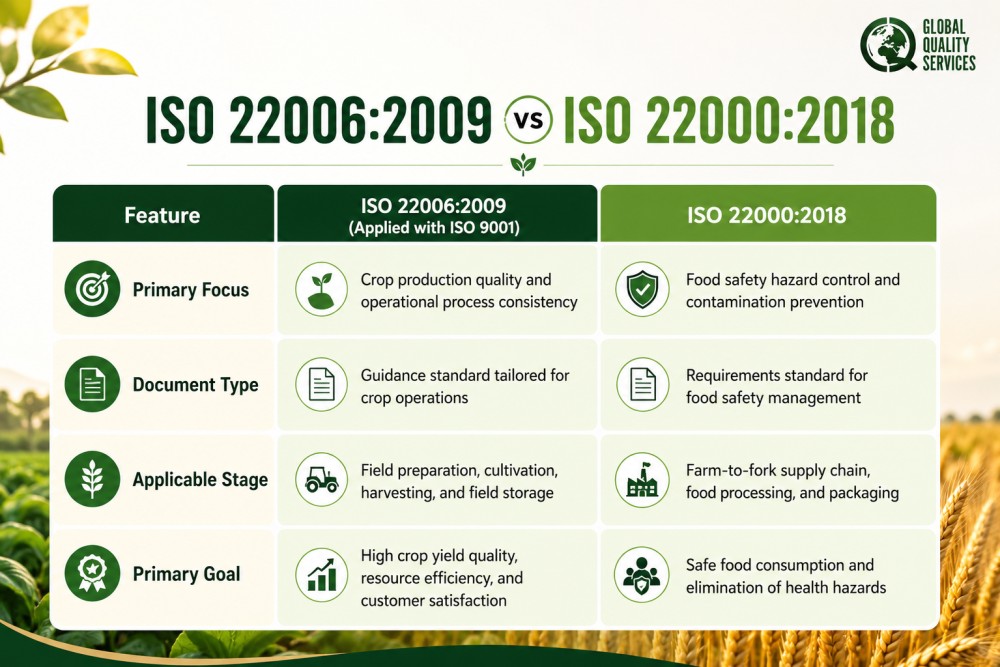 GLOBAL QUALITY SERVICES

ISO 22006:2009 vs ISO 22000:2018

| Feature | ISO 22006:2009 (Applied with ISO 9001) | ISO 22000:2018 |
|---|---|---|
| Primary Focus | Crop production quality and operational process consistency | Food safety hazard control and contamination prevention |
| Document Type | Guidance standard tailored for crop operations | Requirements standard for food safety management |
| Applicable Stage | Field preparation, cultivation, harvesting, and field storage | Farm-to-fork supply chain, food processing, and packaging |
| Primary Goal | High crop yield quality, resource efficiency, and customer satisfaction | Safe food consumption and elimination of health hazards |